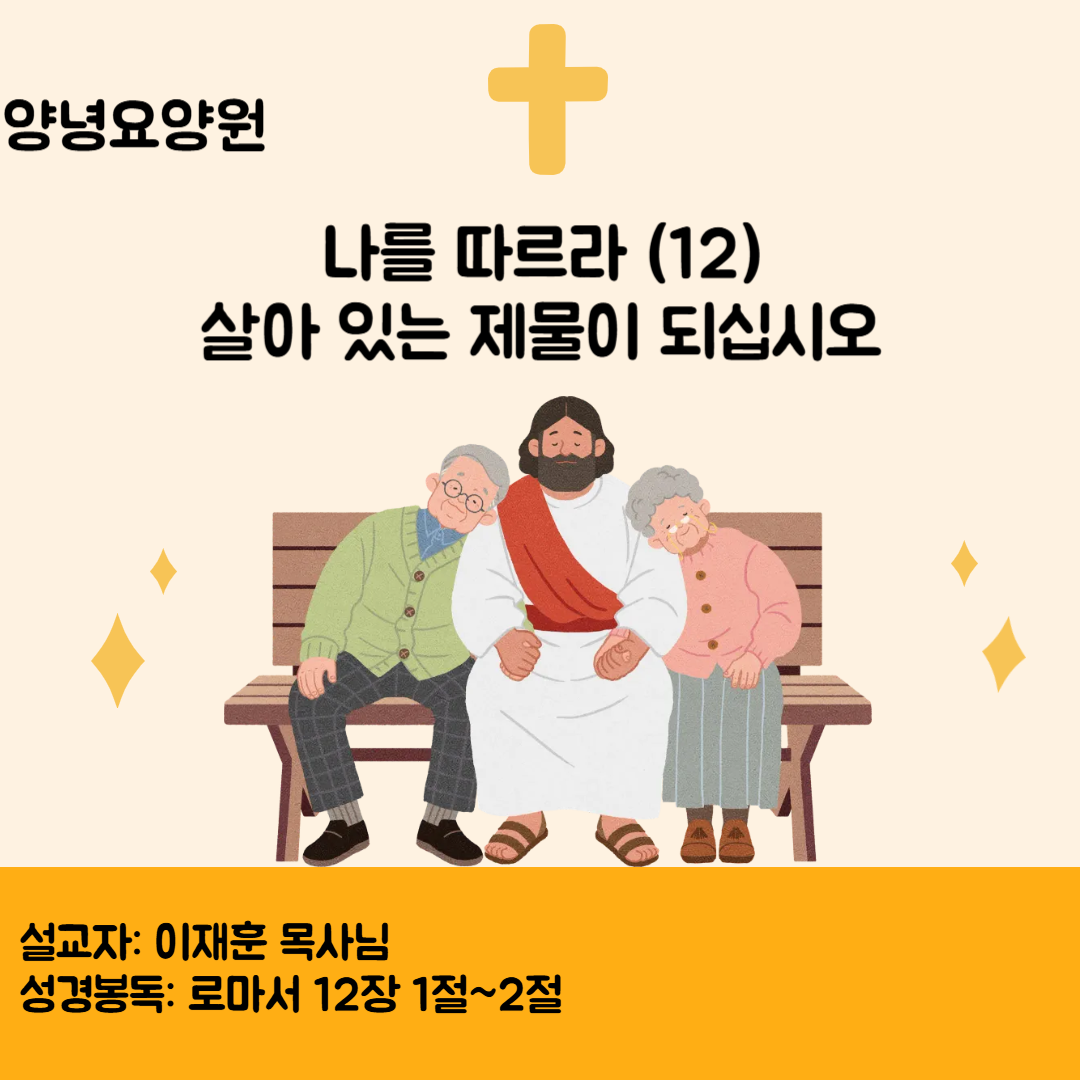 양녕요양원

나를 따르라 (12)
살아 있는 제물이 되십시오

설교자: 이재훈 목사님
성경봉독: 로마서 12장 1절~2절